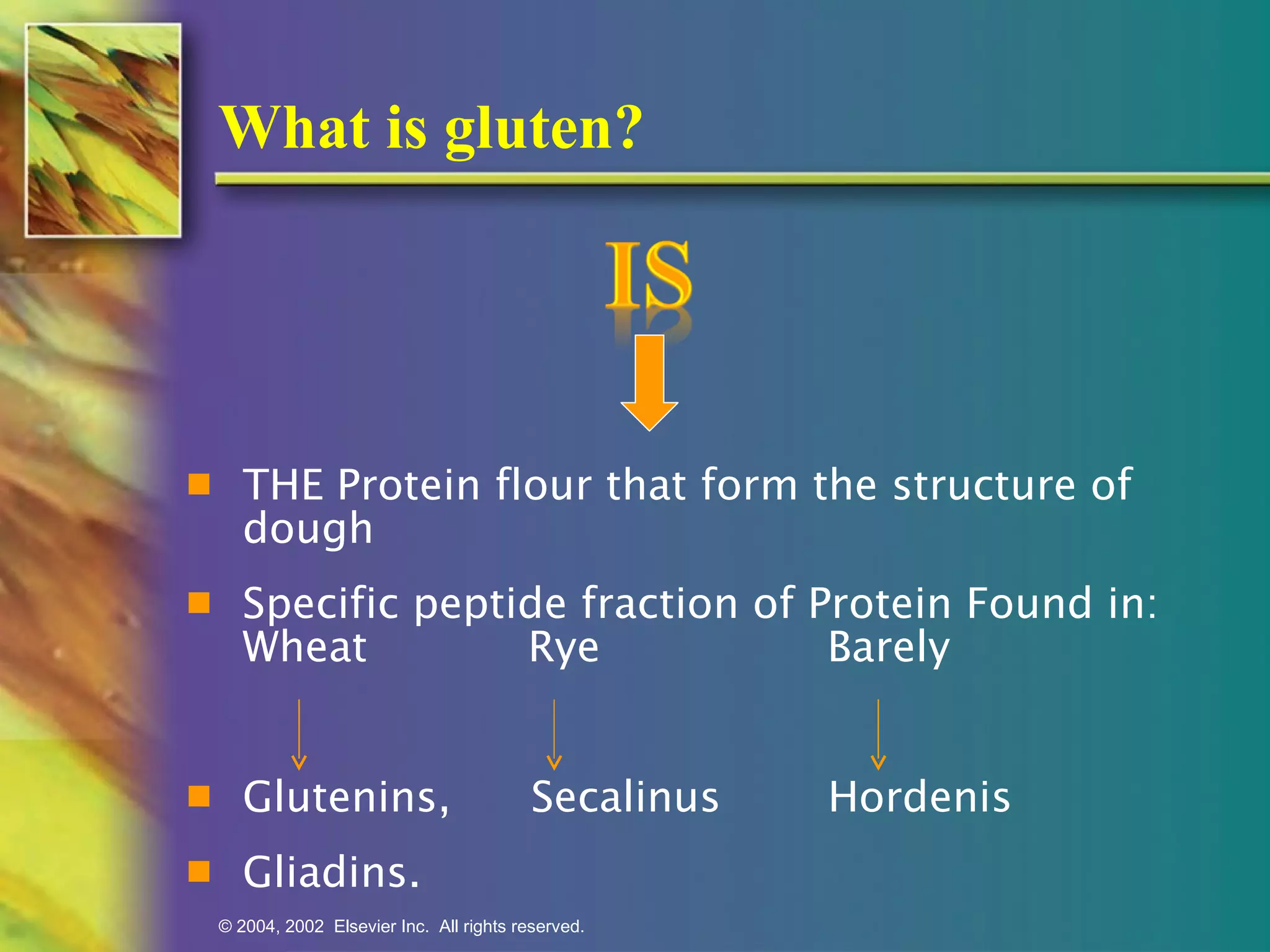 What is gluten?

IS

THE Protein flour that form the structure of dough

Specific peptide fraction of Protein Found in: Wheat Rye Barely

Glutenins, Secalinus Hordenis

Gliadins.

© 2004, 2002 Elsevier Inc. All rights reserved.